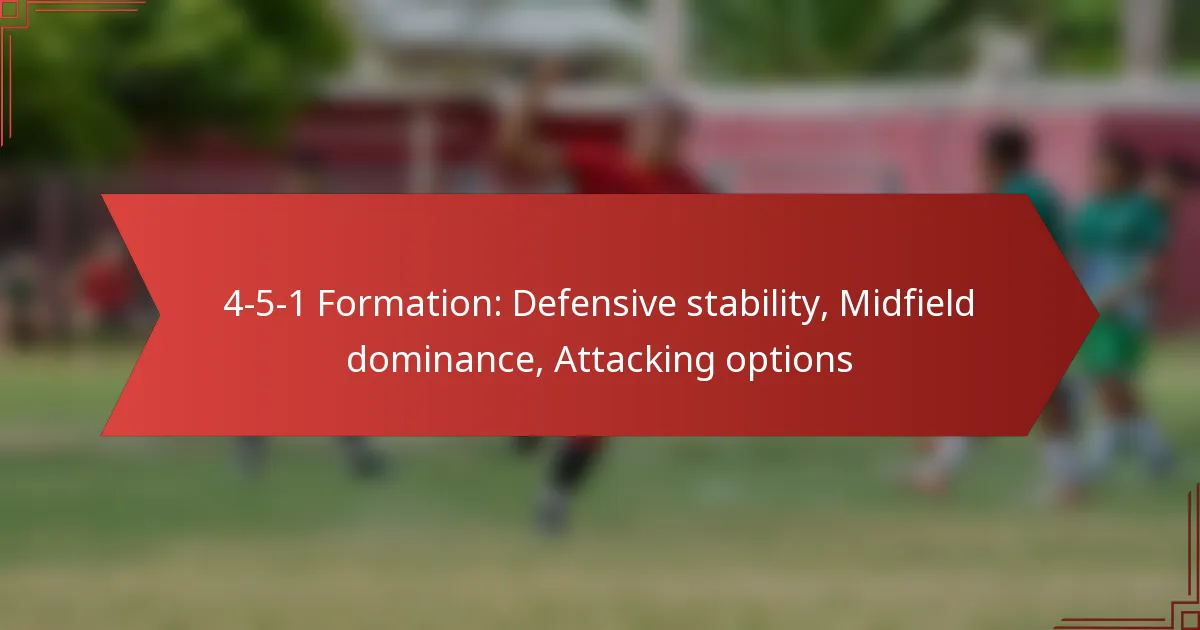 4-5-1 Formation: Defensive stability, Midfield dominance, Attacking options